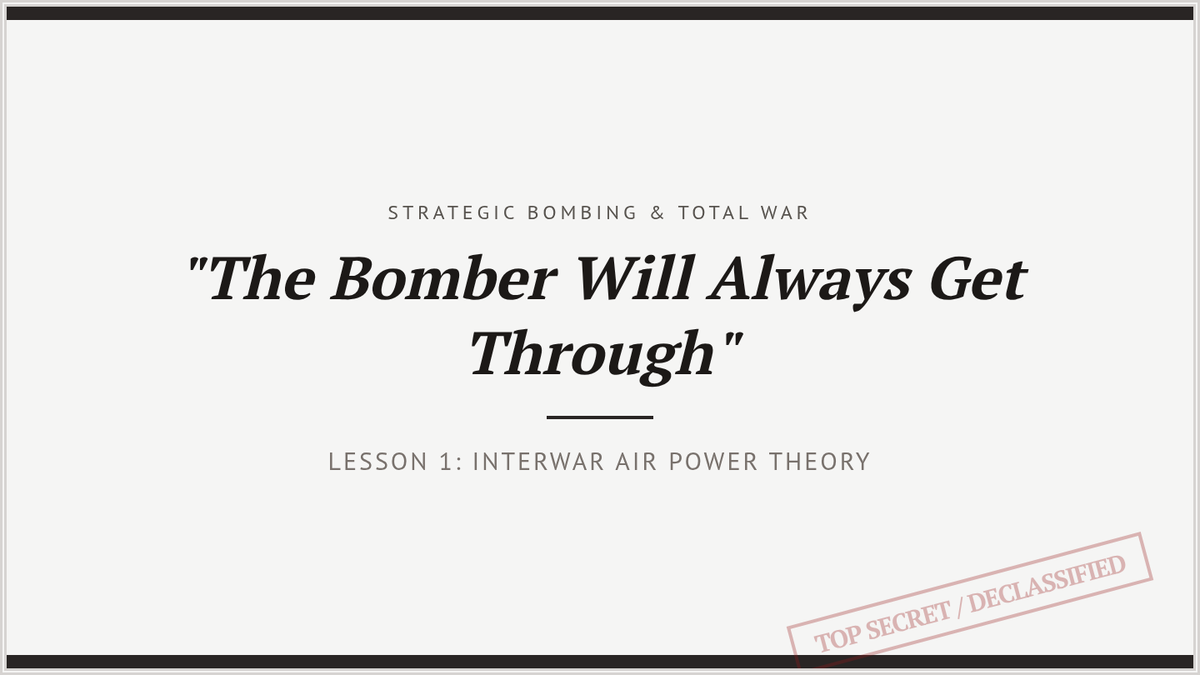 STRATEGIC BOMBING & TOTAL WAR

"The Bomber Will Always Get Through"

LESSON 1: INTERWAR AIR POWER THEORY

TOP SECRET / DECLASSIFIED